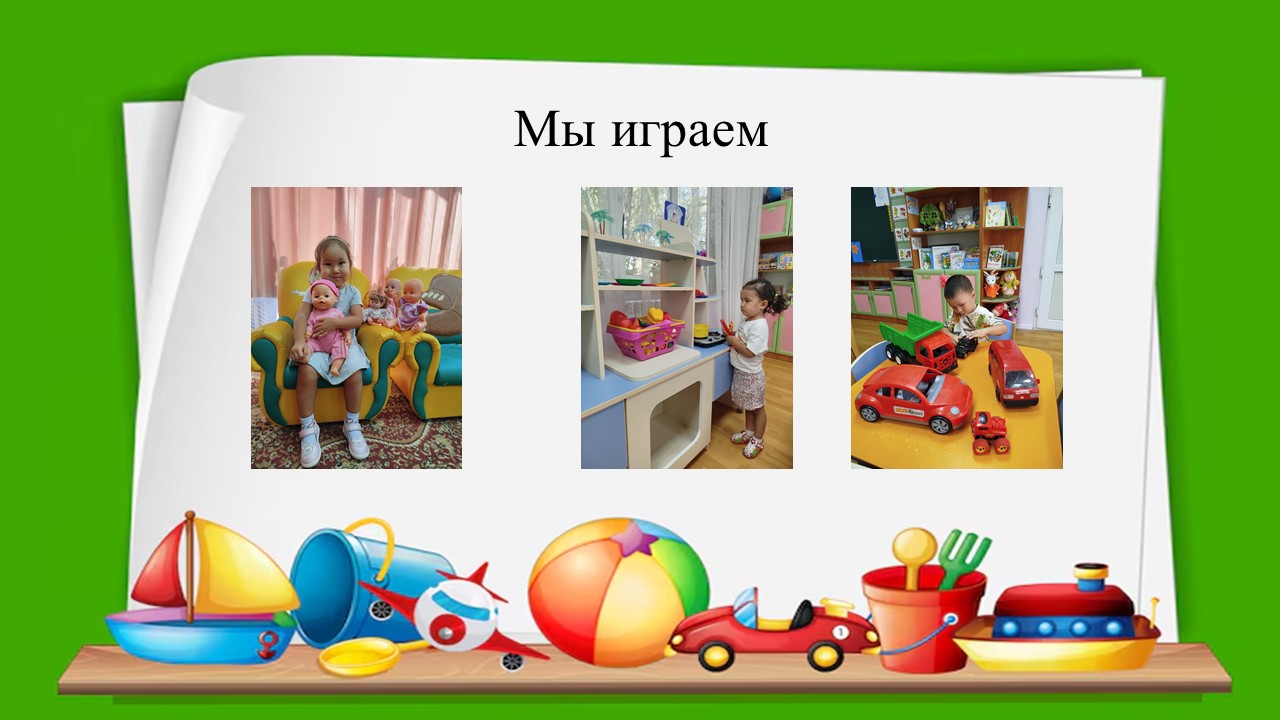 Мы играем